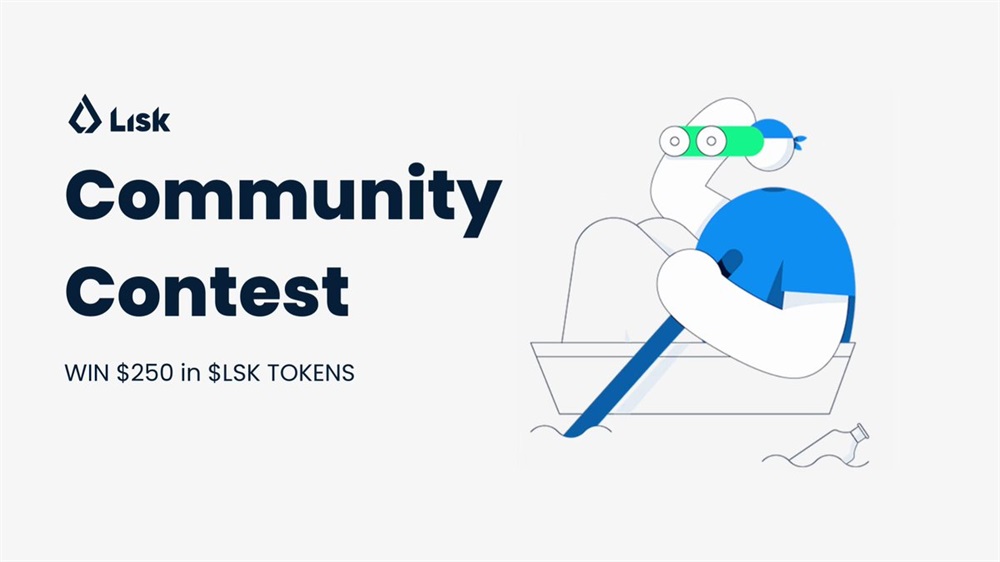 Lisk

Community Contest

WIN \$250 in \$LSK TOKENS